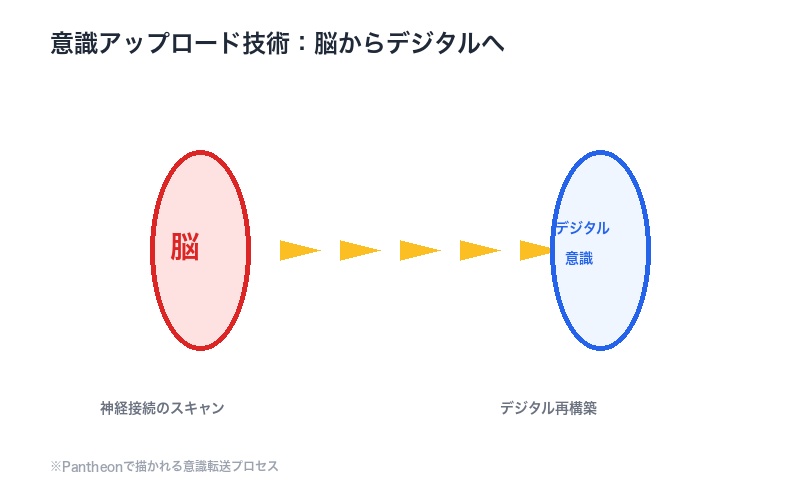 意識アップロード技術：脳からデジタルへ

脳

デジタル
意識

神経接続のスキャン

デジタル再構築

※Pantheonで描かれる意識転送プロセス